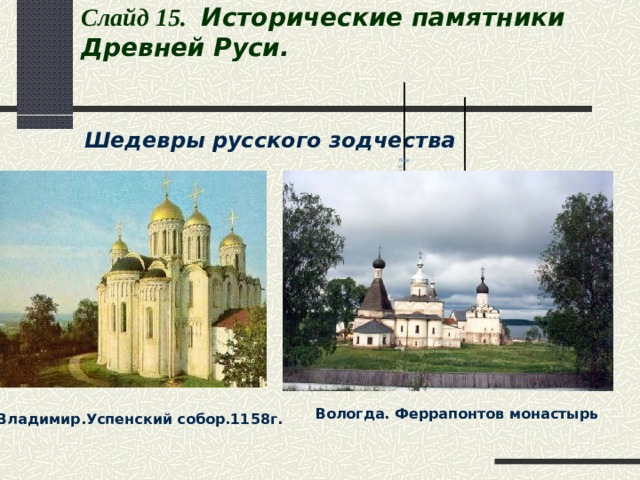 Слайд 15. Исторические памятники Древней Руси.

Шедевры русского зодчества

Владимир.Успенский собор.1158г.

Вологда. Феррапонтов монастырь